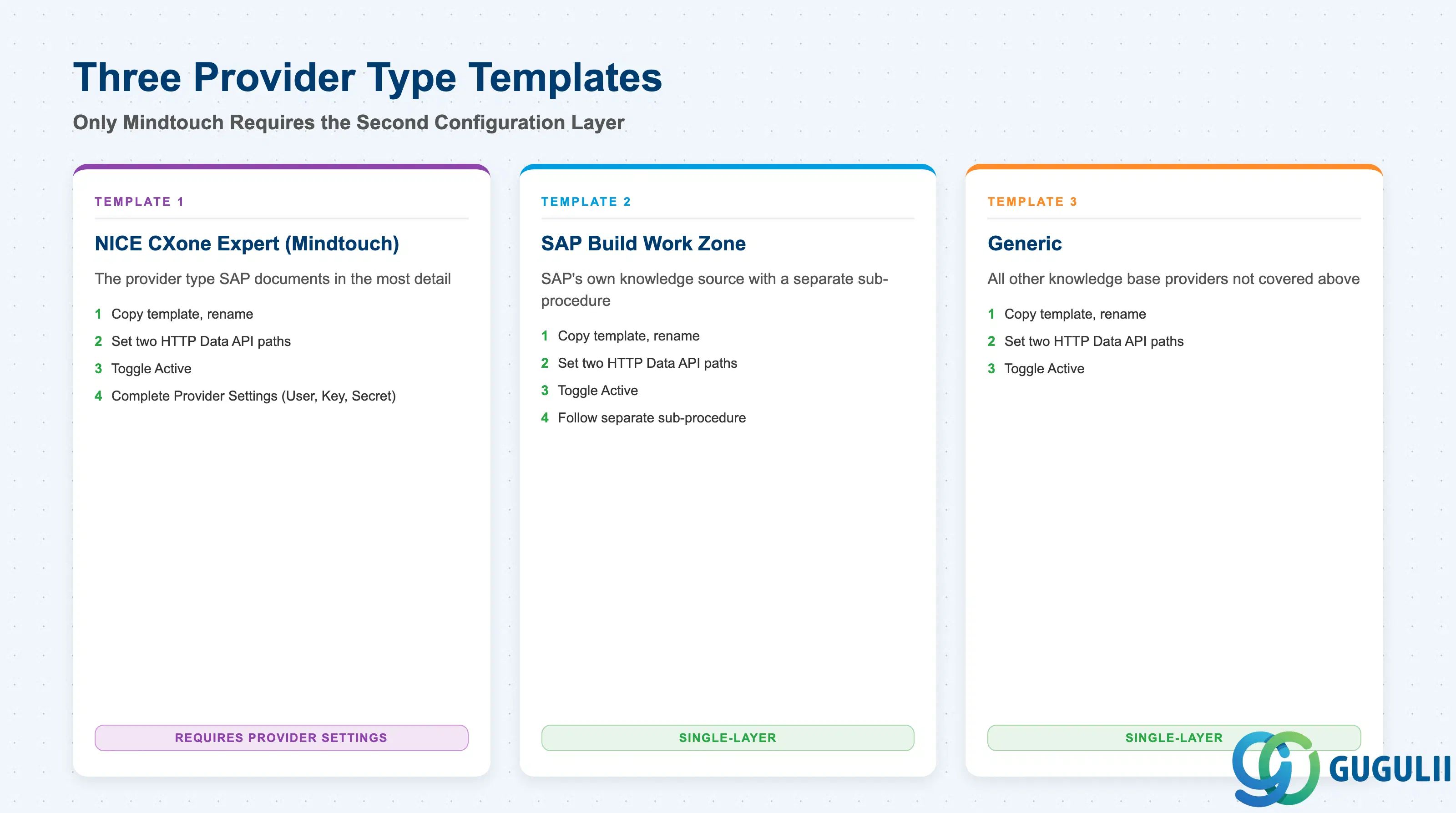 Three Provider Type Templates

Only Mindtouch Requires the Second Configuration Layer

TEMPLATE 1

NICE CXone Expert (Mindtouch)

The provider type SAP documents in the most detail

1 Copy template, rename
2 Set two HTTP Data API paths
3 Toggle Active
4 Complete Provider Settings (User, Key, Secret)

REQUIRES PROVIDER SETTINGS

TEMPLATE 2

SAP Build Work Zone

SAP's own knowledge source with a separate sub-procedure

1 Copy template, rename
2 Set two HTTP Data API paths
3 Toggle Active
4 Follow separate sub-procedure

SINGLE-LAYER

TEMPLATE 3

Generic

All other knowledge base providers not covered above

1 Copy template, rename
2 Set two HTTP Data API paths
3 Toggle Active

SINGLE-LAYER

GUGULII